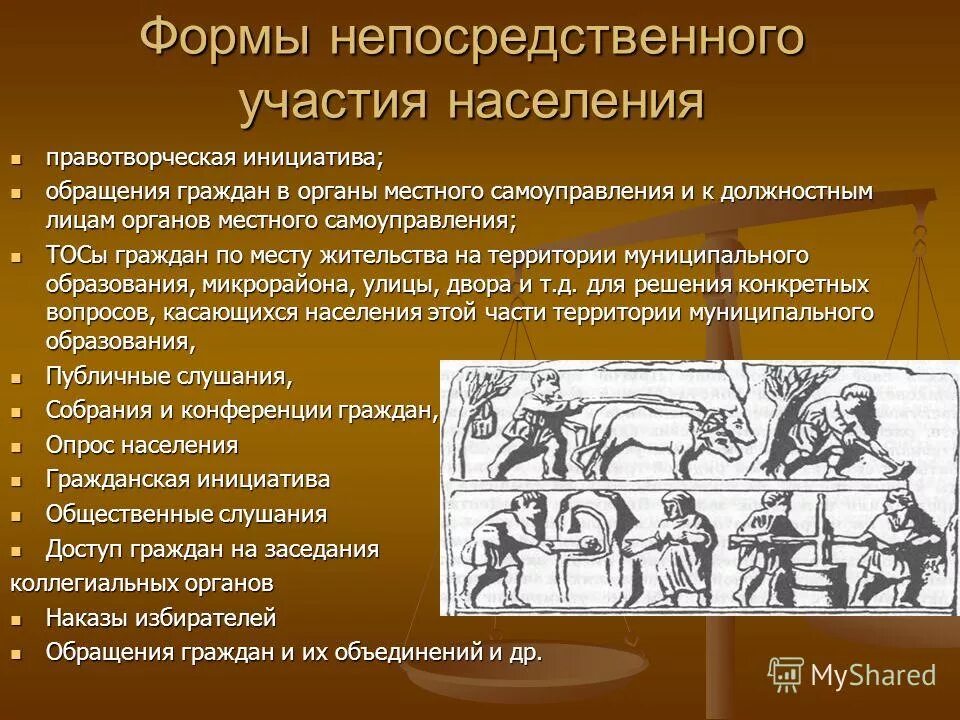 Формы непосредственного участия населения

- правотворческая инициатива;
- обращения граждан в органы местного самоуправления и к должностным лицам органов местного самоуправления;
- ТОСы граждан по месту жительства на территории муниципального образования, микрорайона, улицы, двора и т.д. для решения конкретных вопросов, касающихся населения этой части территории муниципального образования,
- Публичные слушания,
- Собрания и конференции граждан,
- Опрос населения
- Гражданская инициатива
- Общественные слушания
- Доступ граждан на заседания
коллегиальных органов
- Наказы избирателей
- Обращения граждан и их объединений и др.

MyShared